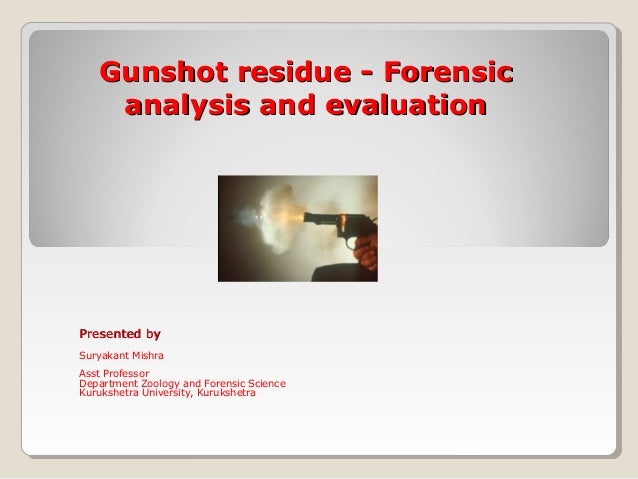 Gunshot residue - Forensic analysis and evaluation

Presented by

Suryakant Mishra

Asst Professor
Department Zoology and Forensic Science
Kurukshetra University, Kurukshetra